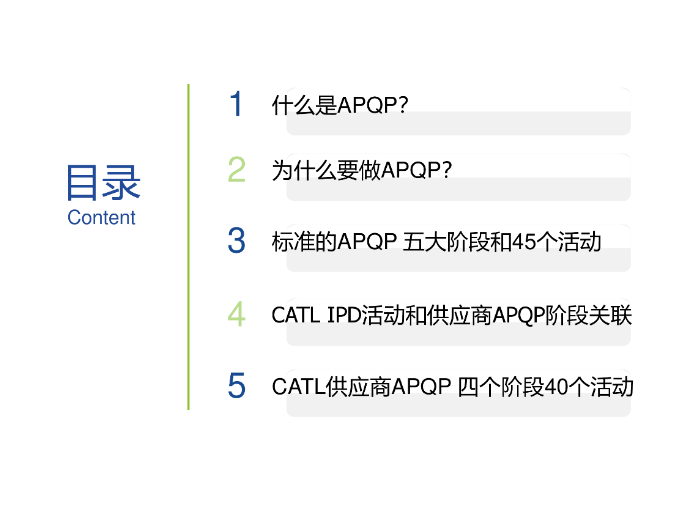 目录
Content

1 什么是APQP?

2 为什么要做APQP?

3 标准的APQP 五大阶段和45个活动

4 CATL IPD活动和供应商APQP阶段关联

5 CATL供应商APQP 四个阶段40个活动